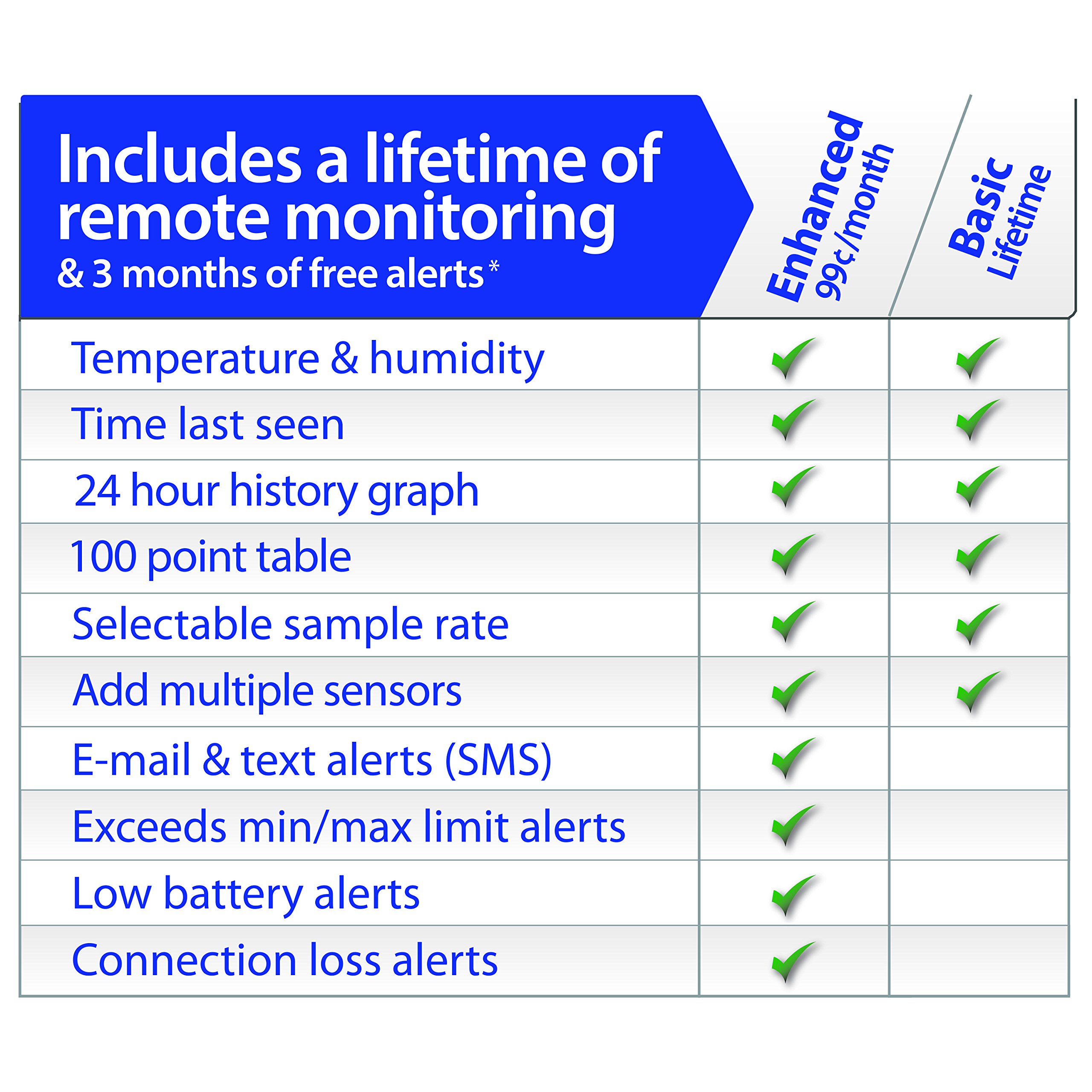 | Includes a lifetime of remote monitoring & 3 months of free alerts* | Enhanced 99¢/month | Basic Lifetime |
|---|---|---|
| Temperature & humidity | ✓ | ✓ |
| Time last seen | ✓ | ✓ |
| 24 hour history graph | ✓ | ✓ |
| 100 point table | ✓ | ✓ |
| Selectable sample rate | ✓ | ✓ |
| Add multiple sensors | ✓ | ✓ |
| E-mail & text alerts (SMS) | ✓ | |
| Exceeds min/max limit alerts | ✓ | |
| Low battery alerts | ✓ | |
| Connection loss alerts | ✓ | |